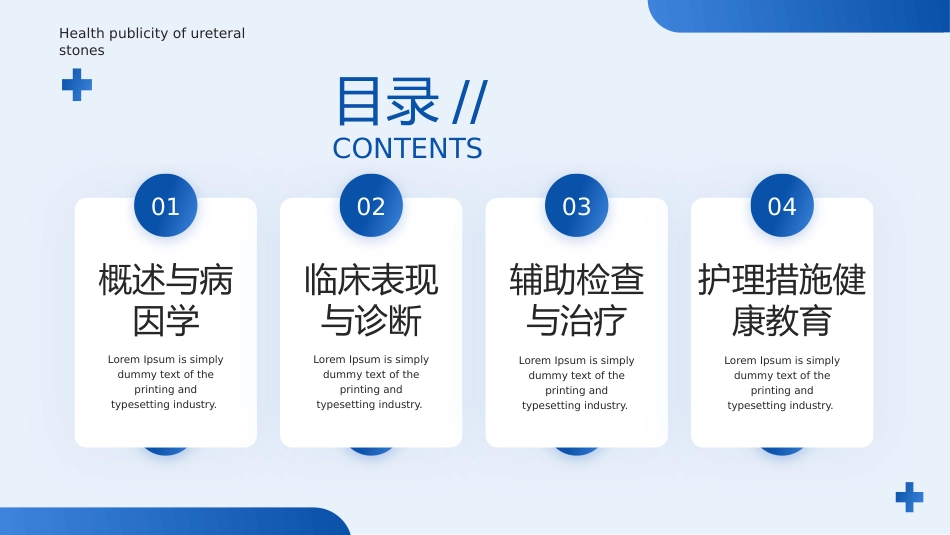 Health publicity of ureteral stones

目录 //
CONTENTS

01
概述与病因学
Lorem Ipsum is simply dummy text of the printing and typesetting industry.

02
临床表现与诊断
Lorem Ipsum is simply dummy text of the printing and typesetting industry.

03
辅助检查与治疗
Lorem Ipsum is simply dummy text of the printing and typesetting industry.

04
护理措施健康教育
Lorem Ipsum is simply dummy text of the printing and typesetting industry.